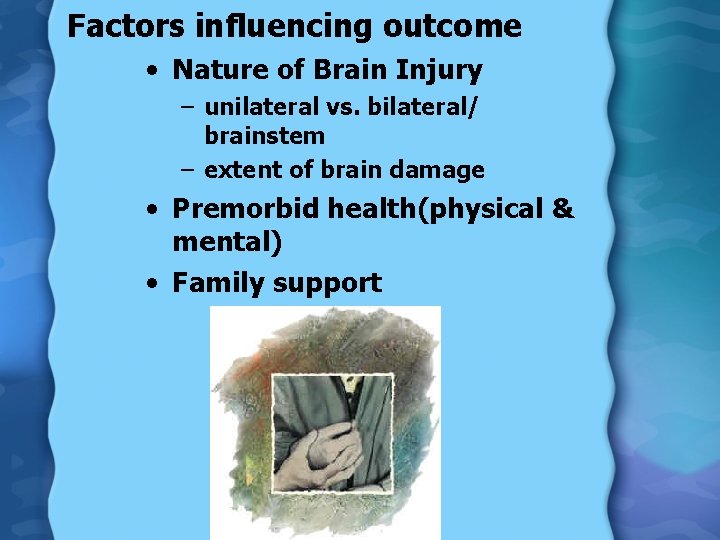 Factors influencing outcome

• Nature of Brain Injury
– unilateral vs. bilateral/ brainstem
– extent of brain damage
• Premorbid health(physical & mental)
• Family support